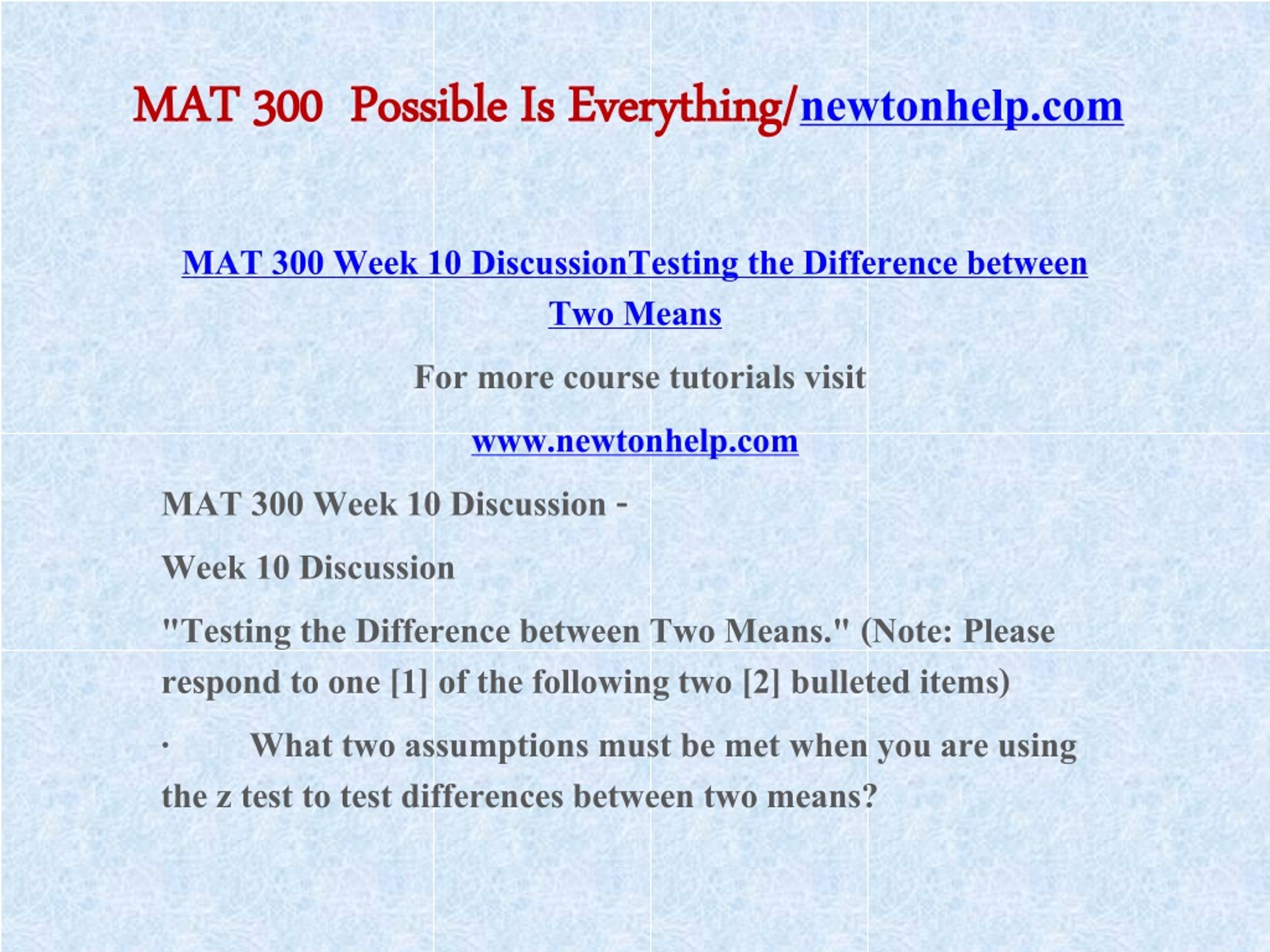 MAT 300 Possible Is Everything/newtonhelp.com

MAT 300 Week 10 DiscussionTesting the Difference between Two Means

For more course tutorials visit

www.newtonhelp.com

MAT 300 Week 10 Discussion -

Week 10 Discussion

"Testing the Difference between Two Means." (Note: Please respond to one [1] of the following two [2] bulleted items)

· What two assumptions must be met when you are using the z test to test differences between two means?